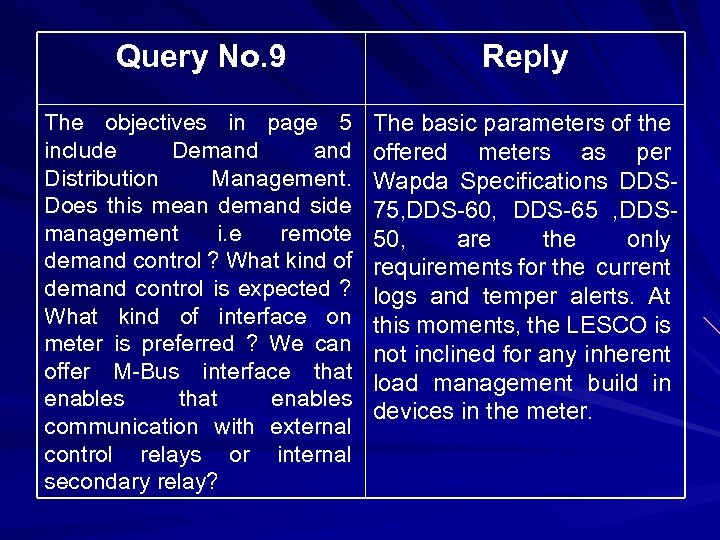 | Query No.9 | Reply |
|---|---|
| The objectives in page 5 include Demand and Distribution Management. Does this mean demand side management i.e remote demand control ? What kind of demand control is expected ? What kind of interface on meter is preferred ? We can offer M-Bus interface that enables that enables communication with external control relays or internal secondary relay? | The basic parameters of the offered meters as per Wapda Specifications DDS-75,DDS-60, DDS-65 ,DDS-50, are the only requirements for the current logs and temper alerts. At this moments, the LESCO is not inclined for any inherent load management build in devices in the meter. |